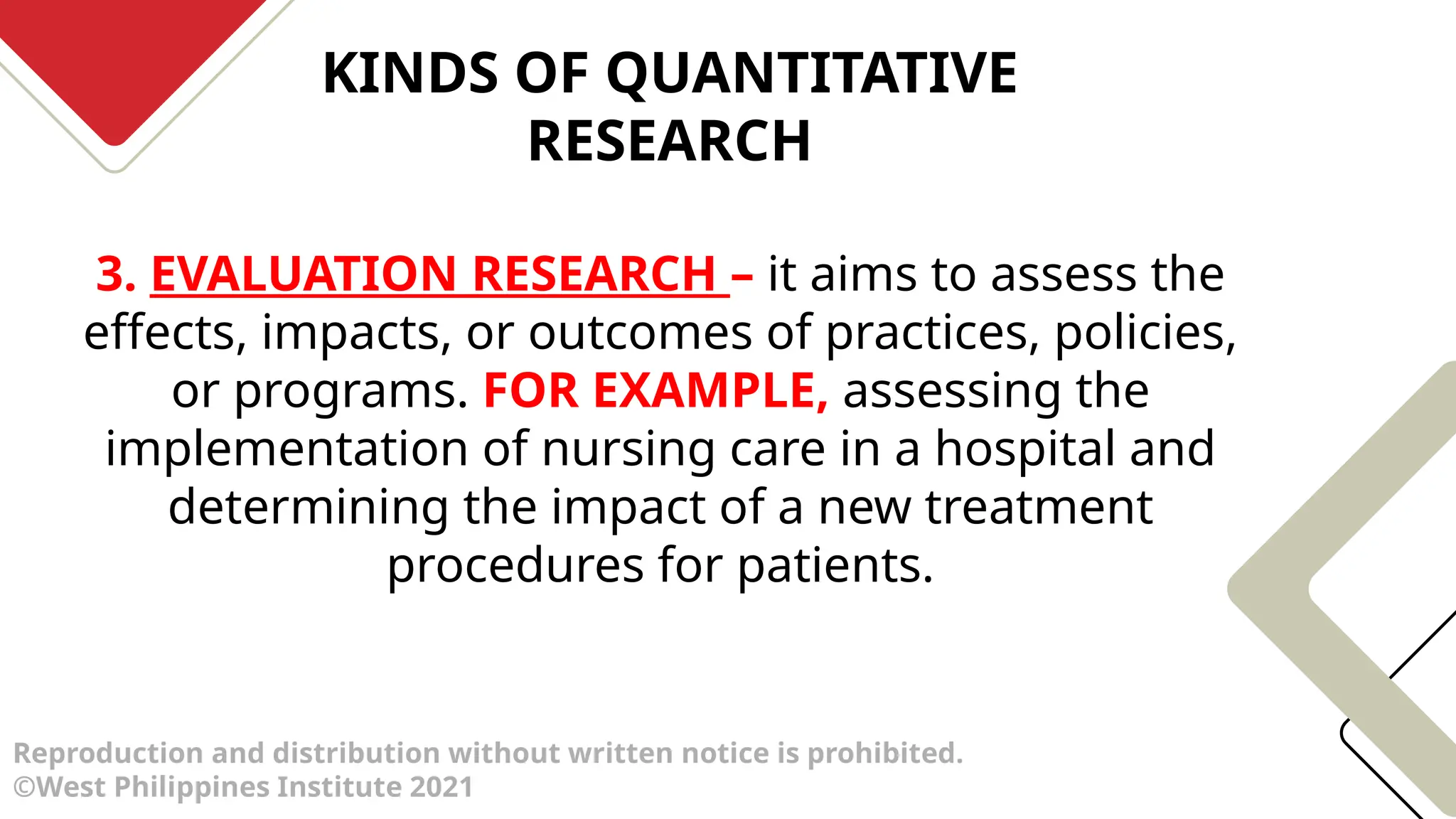 KINDS OF QUANTITATIVE RESEARCH

3. EVALUATION RESEARCH – it aims to assess the effects, impacts, or outcomes of practices, policies, or programs. FOR EXAMPLE, assessing the implementation of nursing care in a hospital and determining the impact of a new treatment procedures for patients.

Reproduction and distribution without written notice is prohibited.
©West Philippines Institute 2021